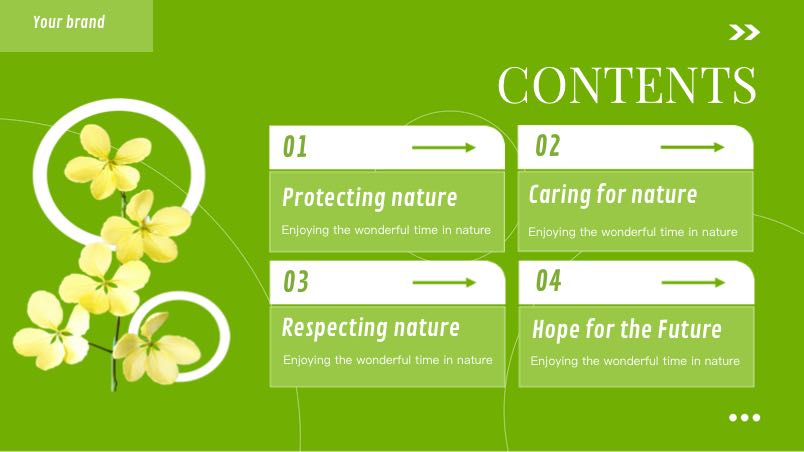 Your brand

CONTENTS

01

Protecting nature

Enjoying the wonderful time in nature

02

Caring for nature

Enjoying the wonderful time in nature

03

Respecting nature

Enjoying the wonderful time in nature

04

Hope for the Future

Enjoying the wonderful time in nature